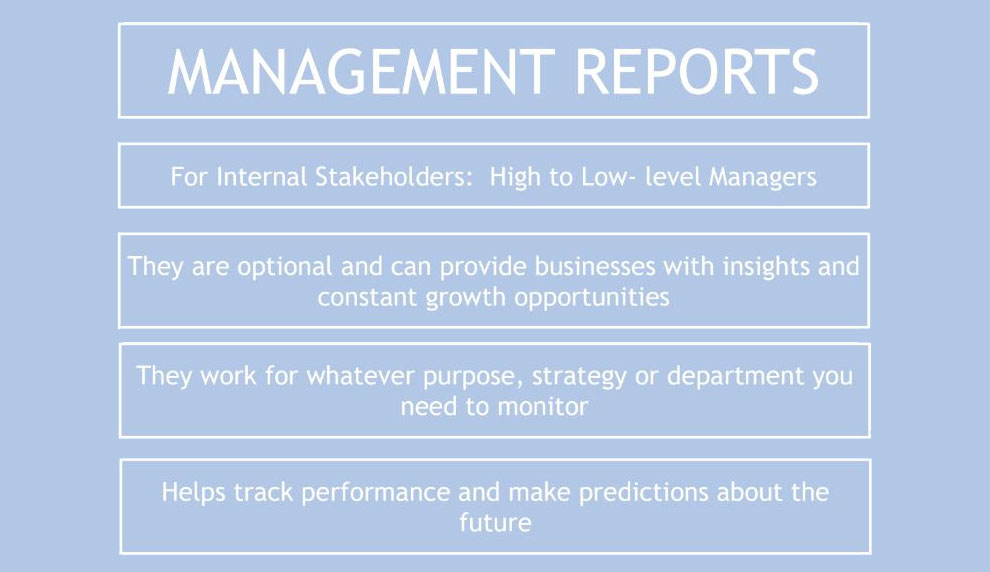 MANAGEMENT REPORTS

For Internal Stakeholders: High to Low- level Managers

They are optional and can provide businesses with insights and constant growth opportunities

They work for whatever purpose, strategy or department you need to monitor

Helps track performance and make predictions about the future